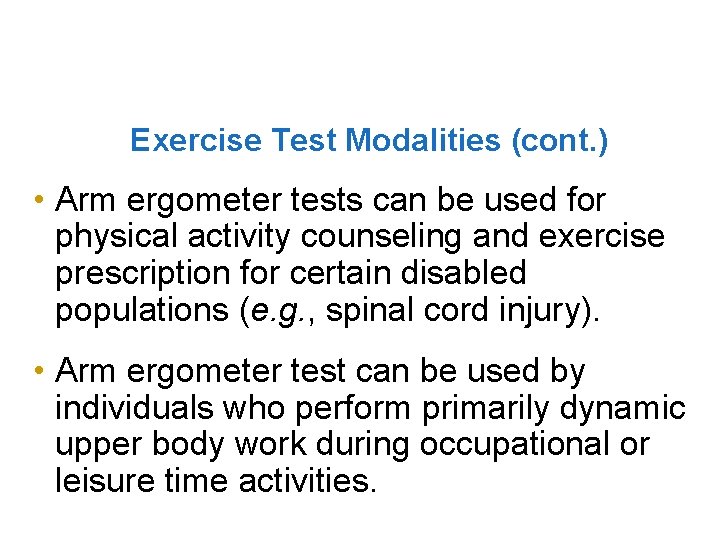 Exercise Test Modalities (cont.)

• Arm ergometer tests can be used for physical activity counseling and exercise prescription for certain disabled populations (e.g., spinal cord injury).

• Arm ergometer test can be used by individuals who perform primarily dynamic upper body work during occupational or leisure time activities.